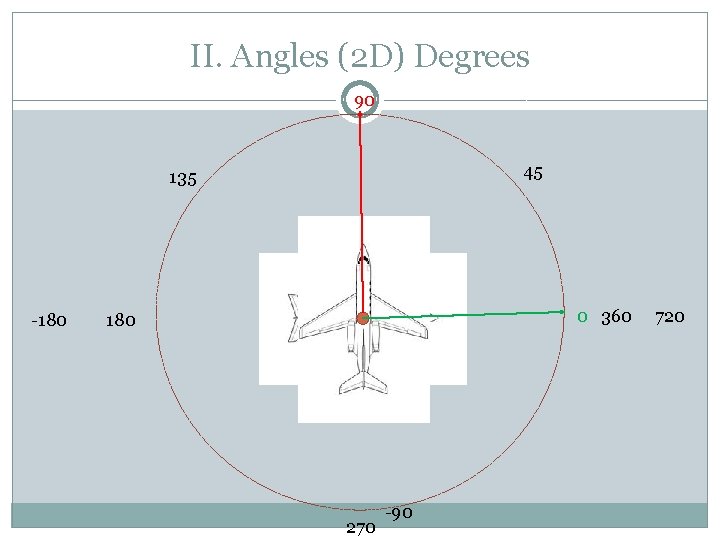 II. Angles (2D) Degrees

90

135

45

-180 180

0 360 720

-90

270